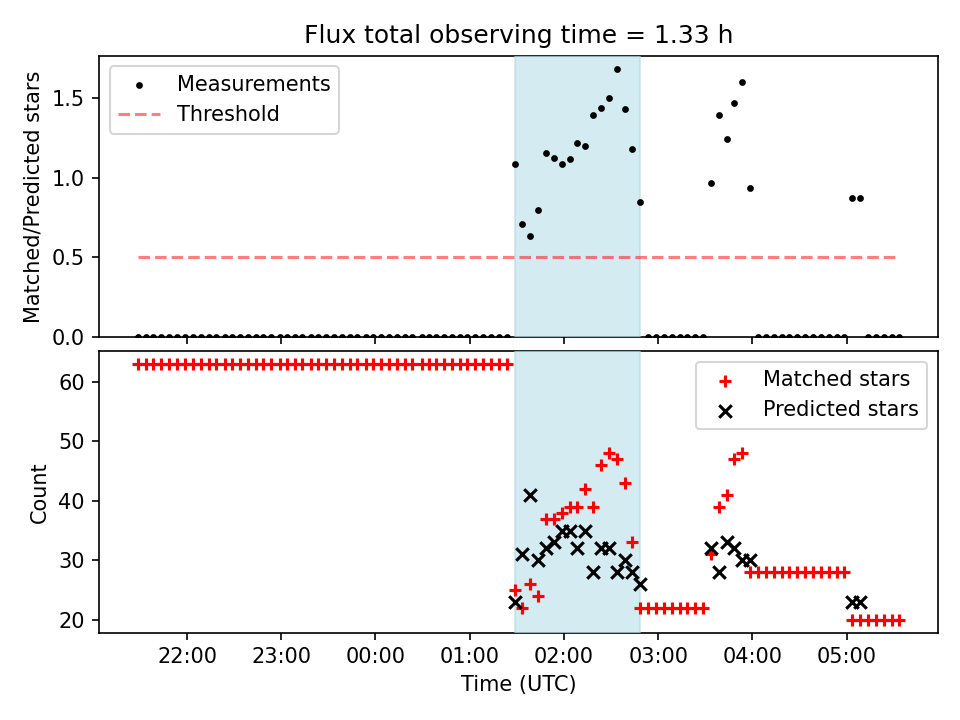 Flux total observing time = 1.33 h

Measurements
Threshold

Matched/Predicted stars

1.5
1.0
0.5
0.0

Matched stars
Predicted stars

Count

60
50
40
30
20

22:00
23:00
00:00
01:00
02:00
03:00
04:00
05:00

Time (UTC)